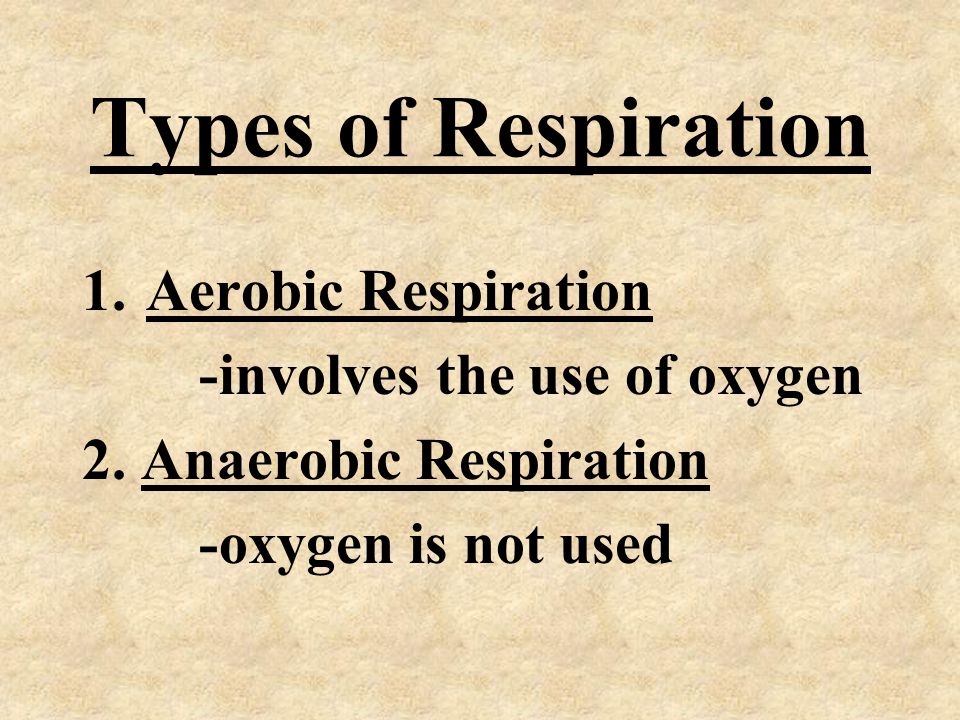 Types of Respiration

1. Aerobic Respiration
-involves the use of oxygen

2. Anaerobic Respiration
-oxygen is not used